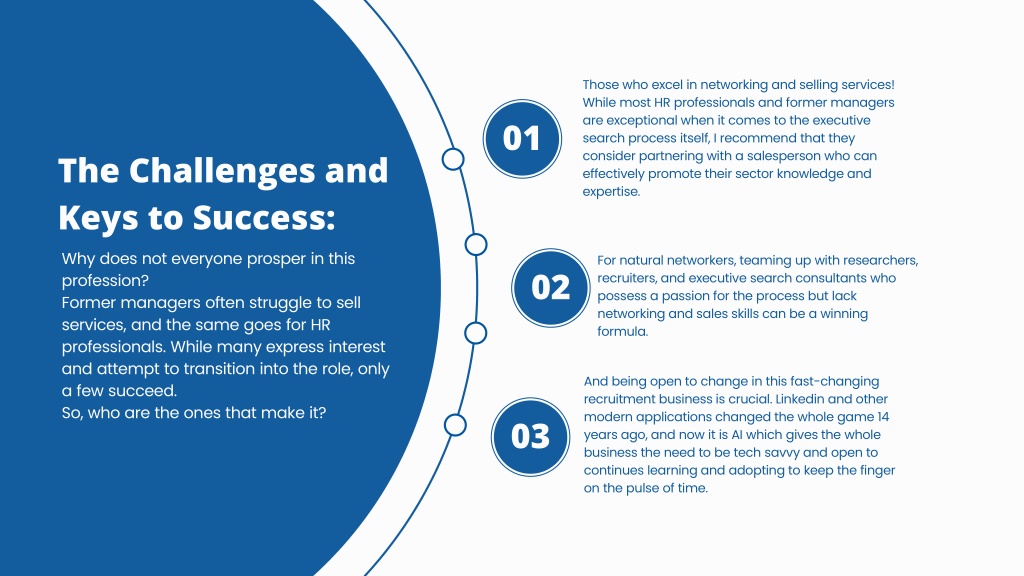 The Challenges and Keys to Success:

Why does not everyone prosper in this profession?
Former managers often struggle to sell services, and the same goes for HR professionals. While many express interest and attempt to transition into the role, only a few succeed.
So, who are the ones that make it?

01

Those who excel in networking and selling services! While most HR professionals and former managers are exceptional when it comes to the executive search process itself, I recommend that they consider partnering with a salesperson who can effectively promote their sector knowledge and expertise.

02

For natural networkers, teaming up with researchers, recruiters, and executive search consultants who possess a passion for the process but lack networking and sales skills can be a winning formula.

03

And being open to change in this fast-changing recruitment business is crucial. Linkedin and other modern applications changed the whole game 14 years ago, and now it is AI which gives the whole business the need to be tech savvy and open to continues learning and adopting to keep the finger on the pulse of time.